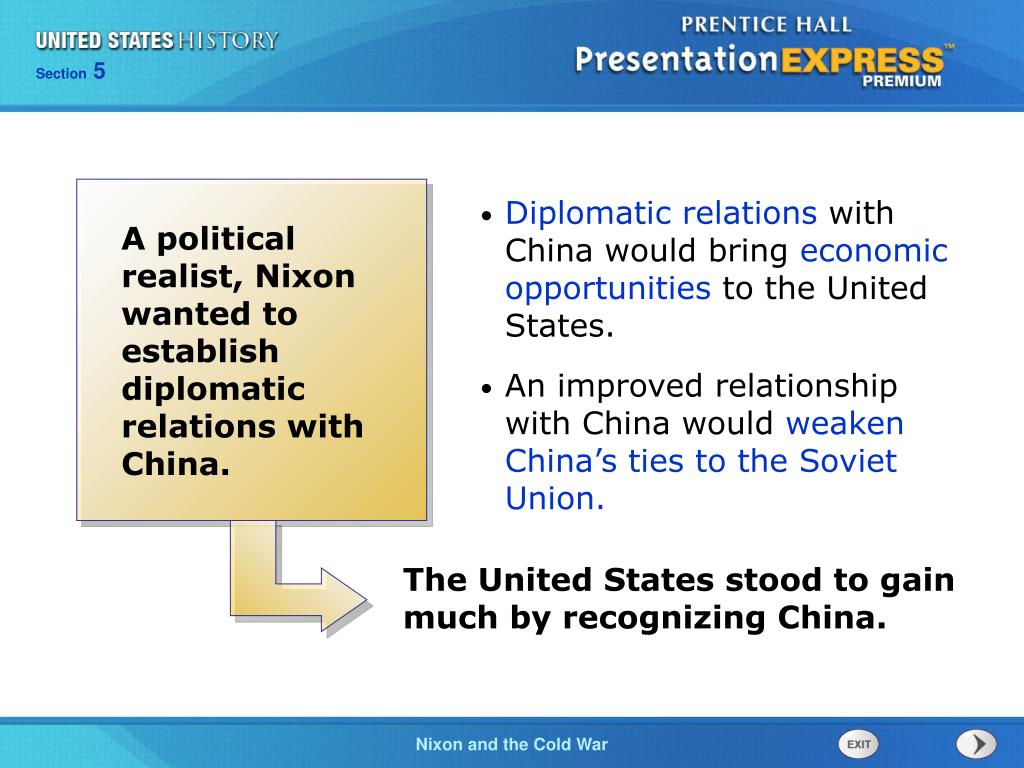 UNITED STATES HISTORY

Section 5

PRENTICE HALL

PresentationEXPRESS™ PREMIUM

A political realist, Nixon wanted to establish diplomatic relations with China.

• Diplomatic relations with China would bring economic opportunities to the United States.

• An improved relationship with China would weaken China's ties to the Soviet Union.

The United States stood to gain much by recognizing China.

Nixon and the Cold War

EXIT